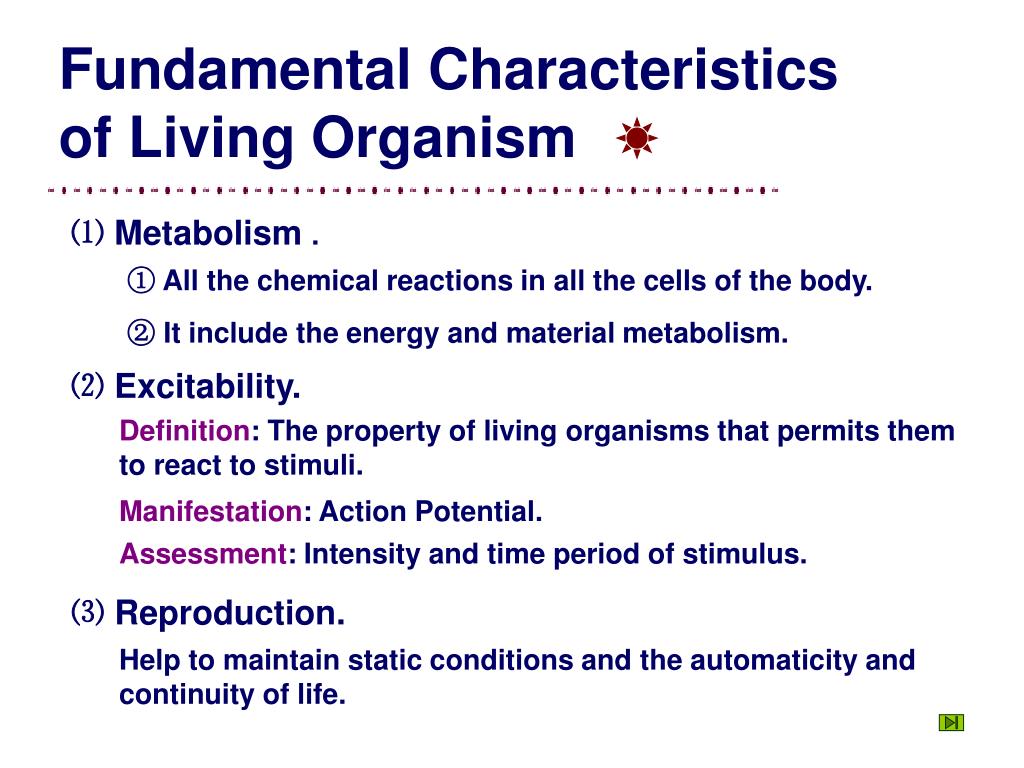 Fundamental Characteristics of Living Organism

⑴ Metabolism .

① All the chemical reactions in all the cells of the body.

② It include the energy and material metabolism.

⑵ Excitability.

Definition: The property of living organisms that permits them to react to stimuli.

Manifestation: Action Potential.

Assessment: Intensity and time period of stimulus.

⑶ Reproduction.

Help to maintain static conditions and the automaticity and continuity of life.